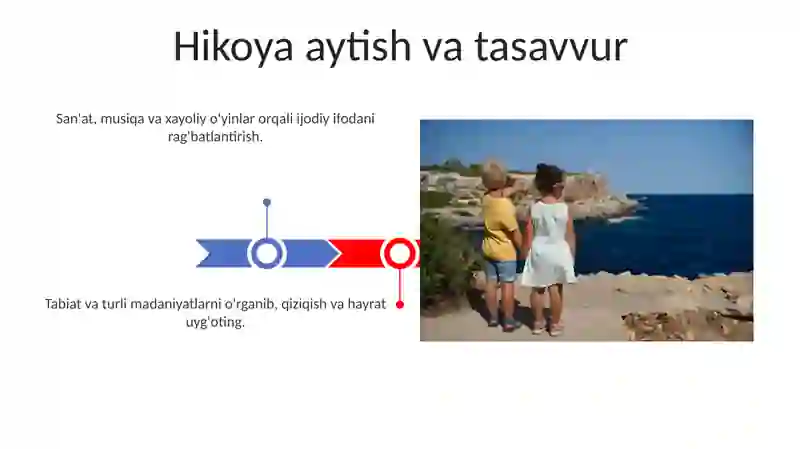 Hikoya aytish va tasavvur

San'at, musiqa va xayoliy o'yinlar orqali ijodiy ifodani rag'batlantirish.

Tabiat va turli madaniyatlarni o'rganib, qiziqish va hayrat uyg'oting.